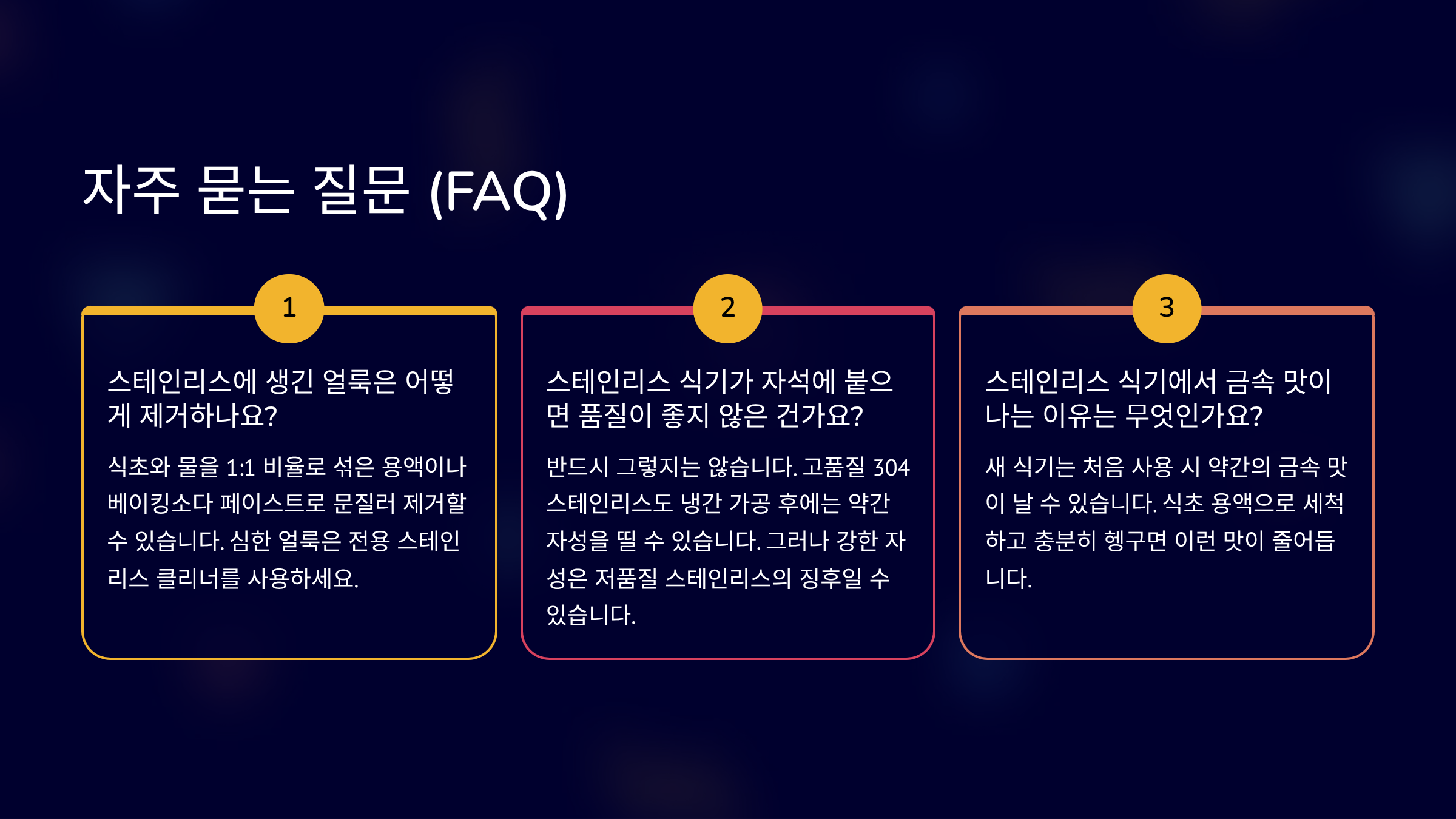 자주 묻는 질문 (FAQ)

1

스테인리스에 생긴 얼룩은 어떻게 제거하나요?

식초와 물을 1:1 비율로 섞은 용액이나 베이킹소다 페이스트로 문질러 제거할 수 있습니다. 심한 얼룩은 전용 스테인리스 클리너를 사용하세요.

2

스테인리스 식기가 자석에 붙으면 품질이 좋지 않은 건가요?

반드시 그렇지는 않습니다. 고품질 304 스테인리스도 냉간 가공 후에는 약간 자성을 띨 수 있습니다. 그러나 강한 자성은 저품질 스테인리스의 징후일 수 있습니다.

3

스테인리스 식기에서 금속 맛이 나는 이유는 무엇인가요?

새 식기는 처음 사용 시 약간의 금속 맛이 날 수 있습니다. 식초 용액으로 세척하고 충분히 헹구면 이런 맛이 줄어듭니다.